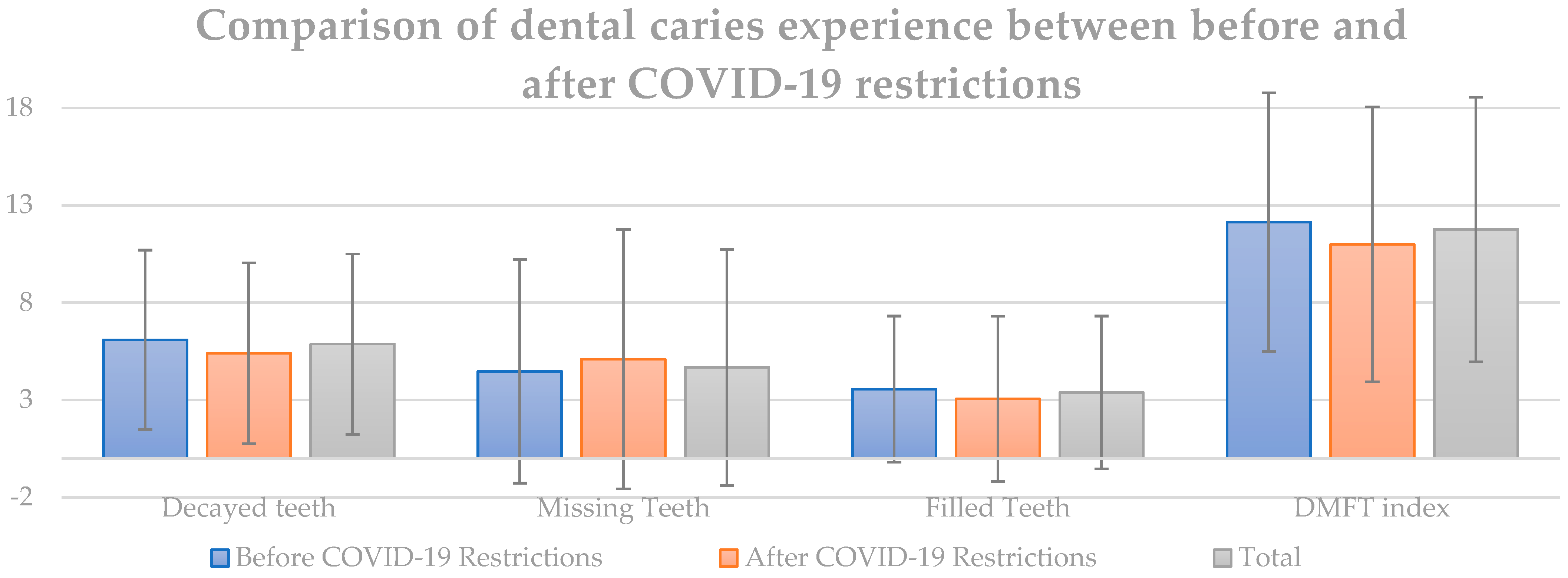 Comparison of dental caries experience between before and after COVID-19 restrictions

18
13
8
3
-2

Decayed teeth
Missing Teeth
Filled Teeth
DMFT index

Before COVID-19 Restrictions
After COVID-19 Restrictions
Total